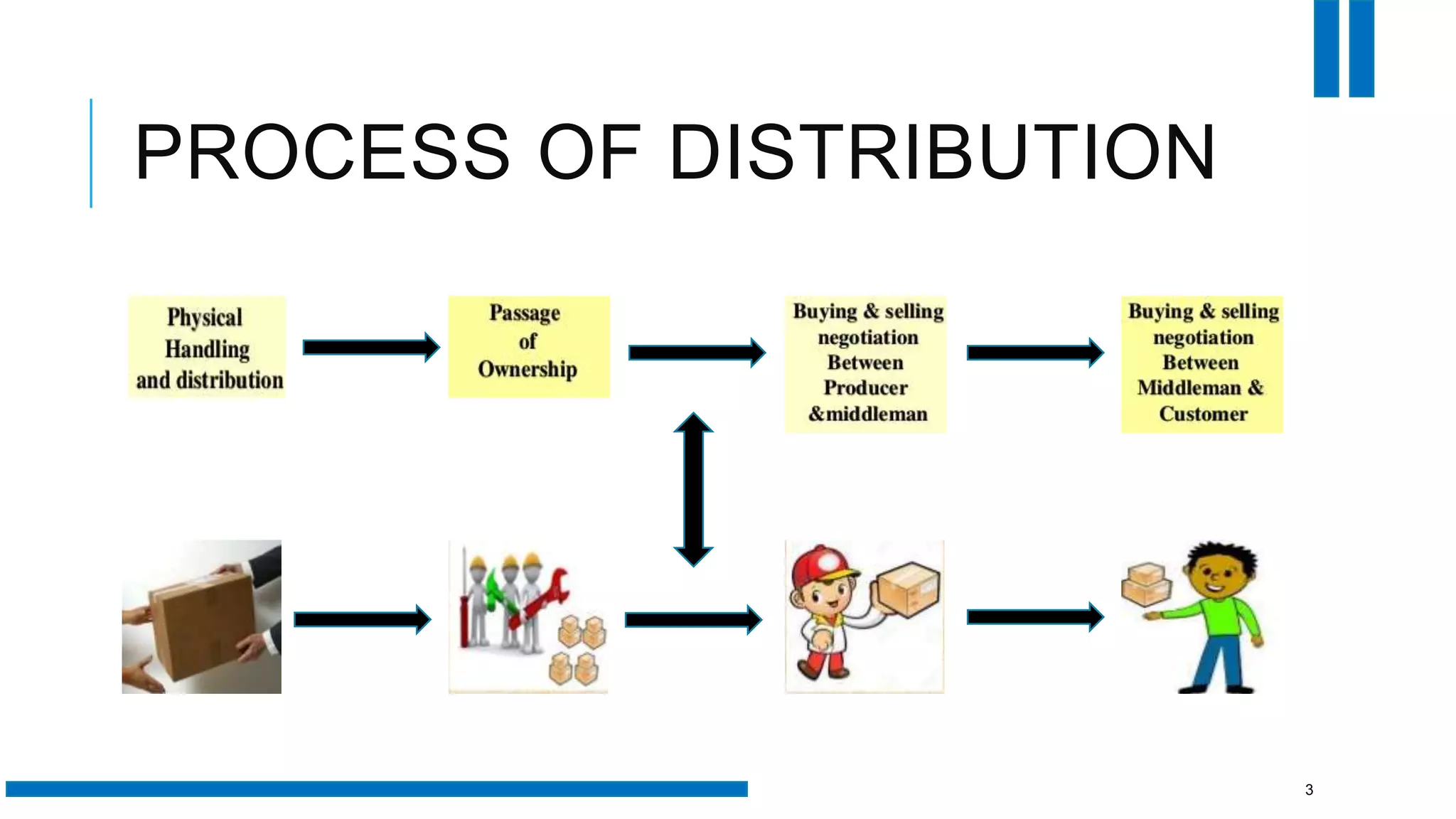 PROCESS OF DISTRIBUTION

Physical Handling and distribution

Passage of Ownership

Buying & selling negotiation Between Producer &middleman

Buying & selling negotiation Between Middleman & Customer

3